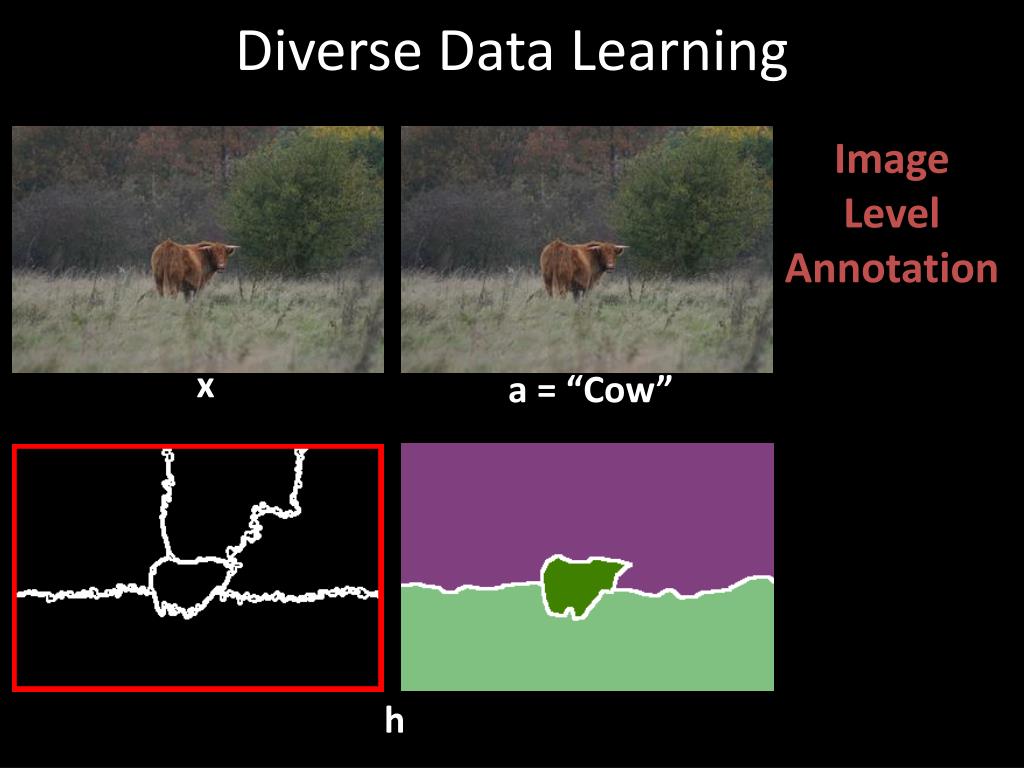 Diverse Data Learning

Image Level Annotation

x

a = “Cow”

h